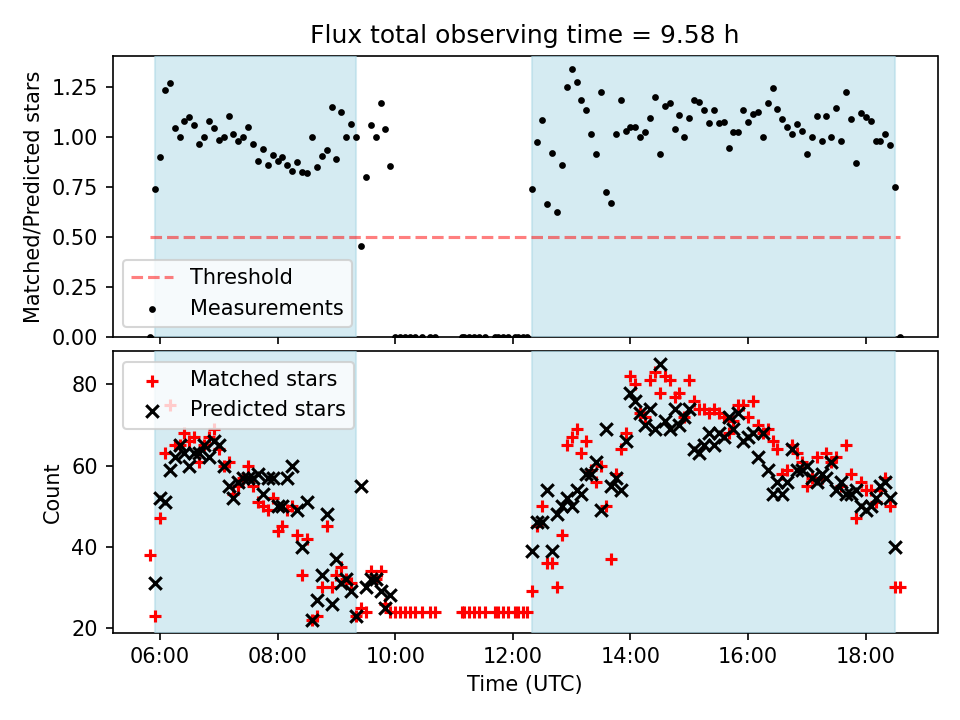 Flux total observing time = 9.58 h

Matched/Predicted stars

1.25
1.00
0.75
0.50
0.25
0.00

Threshold
Measurements

Count

80
60
40
20

Matched stars
Predicted stars

06:00
08:00
10:00
12:00
14:00
16:00
18:00

Time (UTC)